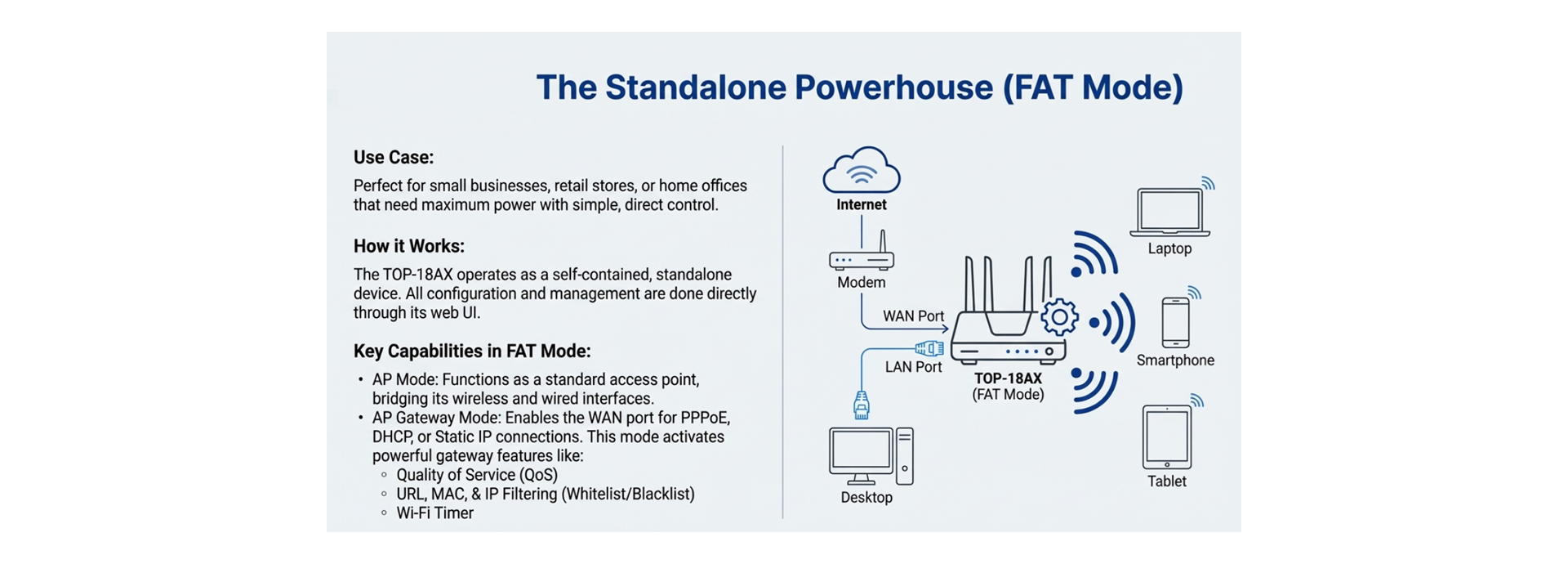 The Standalone Powerhouse (FAT Mode)

Use Case:

Perfect for small businesses, retail stores, or home offices that need maximum power with simple, direct control.

How it Works:

The TOP-18AX operates as a self-contained, standalone device. All configuration and management are done directly through its web UI.

Key Capabilities in FAT Mode:

• AP Mode: Functions as a standard access point, bridging its wireless and wired interfaces.
• AP Gateway Mode: Enables the WAN port for PPPoE, DHCP, or Static IP connections. This mode activates powerful gateway features like:
  ◦ Quality of Service (QoS)
  ◦ URL, MAC, & IP Filtering (Whitelist/Blacklist)
  ◦ Wi-Fi Timer

Internet

Modem

WAN Port

LAN Port

TOP-18AX
(FAT Mode)

Desktop

Laptop

Smartphone

Tablet